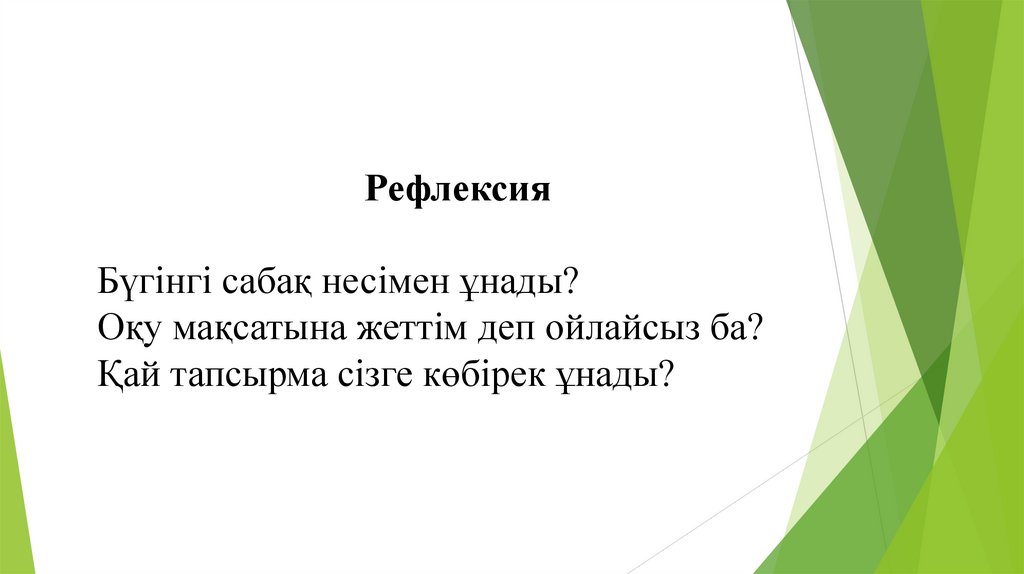 Рефлексия

Бүгінгі сабақ несімен ұнады?
Оқу мақсатына жеттім деп ойлайсыз ба?
Қай тапсырма сізге көбірек ұнады?